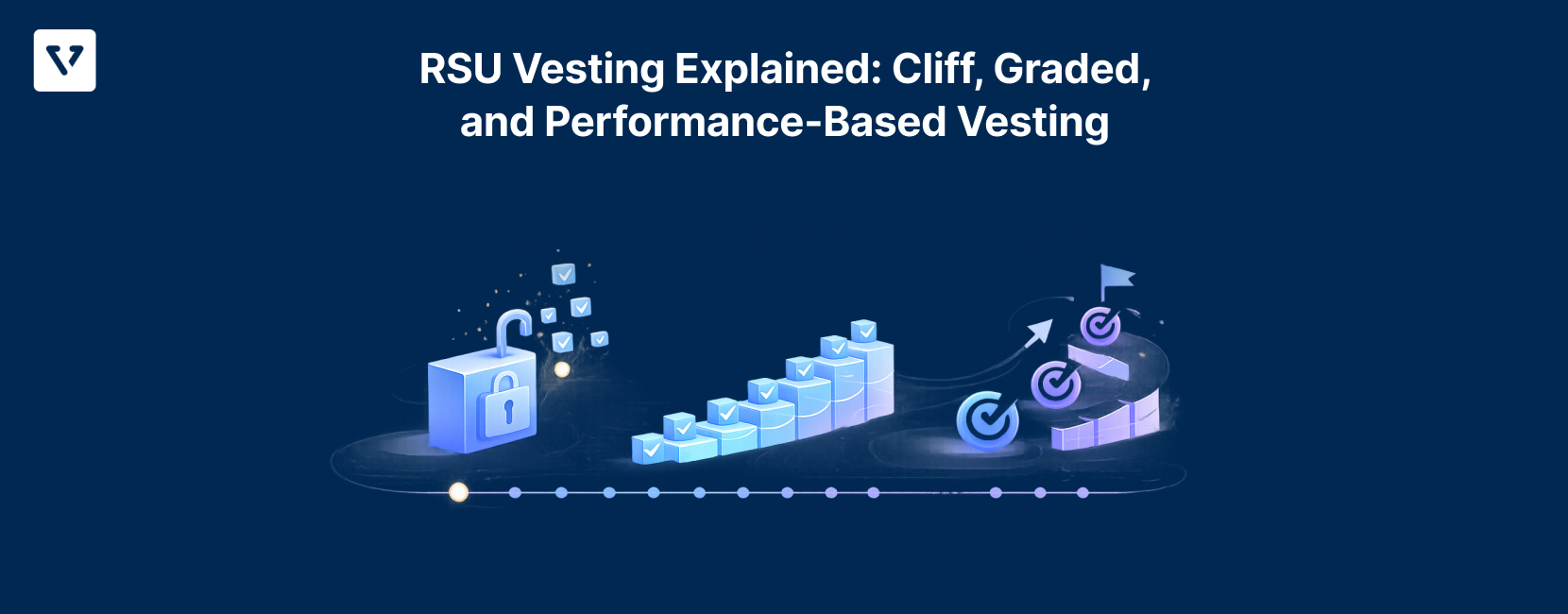 RSU Vesting Explained: Cliff, Graded, and Performance-Based Vesting